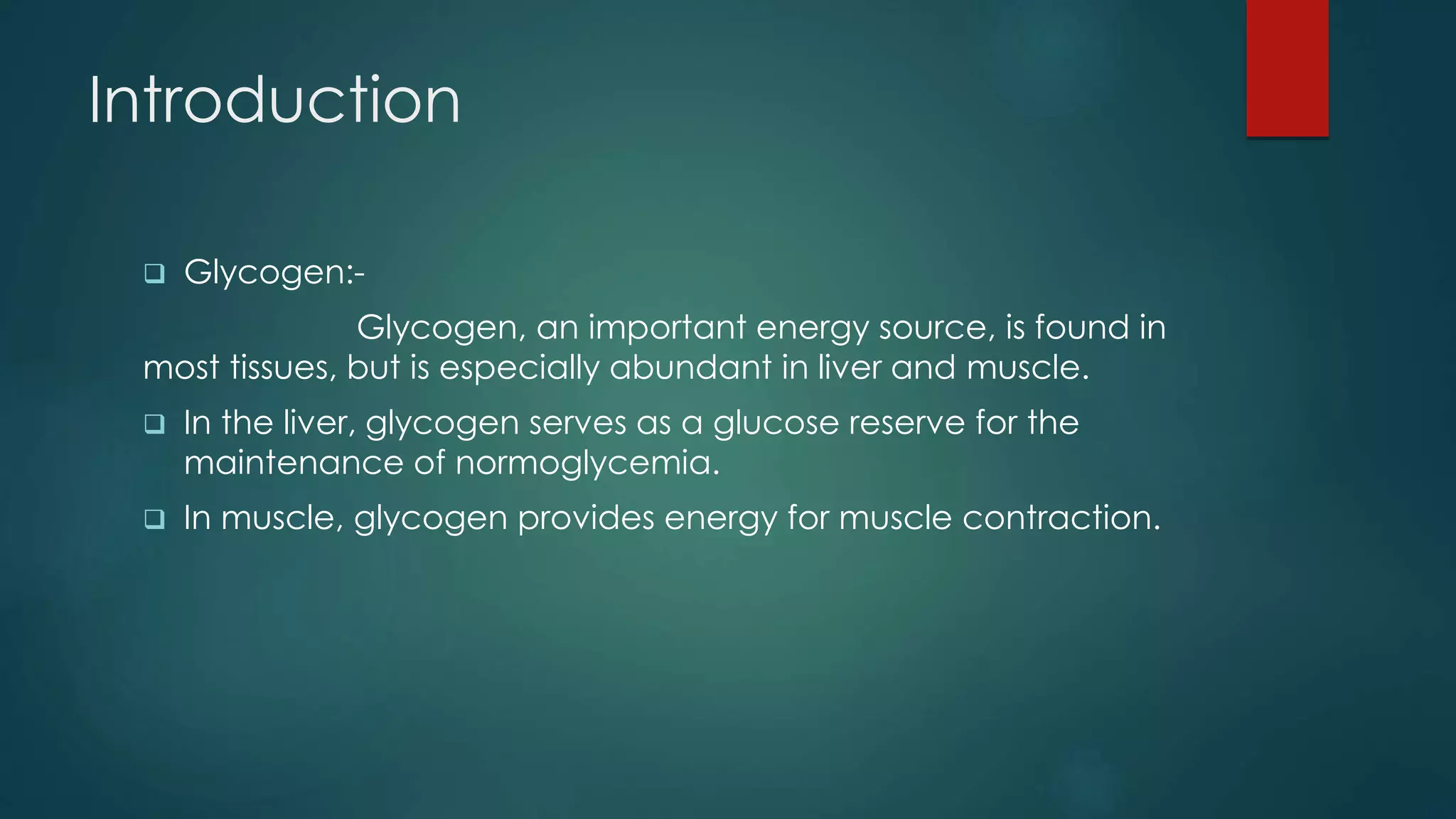 Introduction

❑ Glycogen:-

Glycogen, an important energy source, is found in most tissues, but is especially abundant in liver and muscle.

❑ In the liver, glycogen serves as a glucose reserve for the maintenance of normoglycemia.

❑ In muscle, glycogen provides energy for muscle contraction.